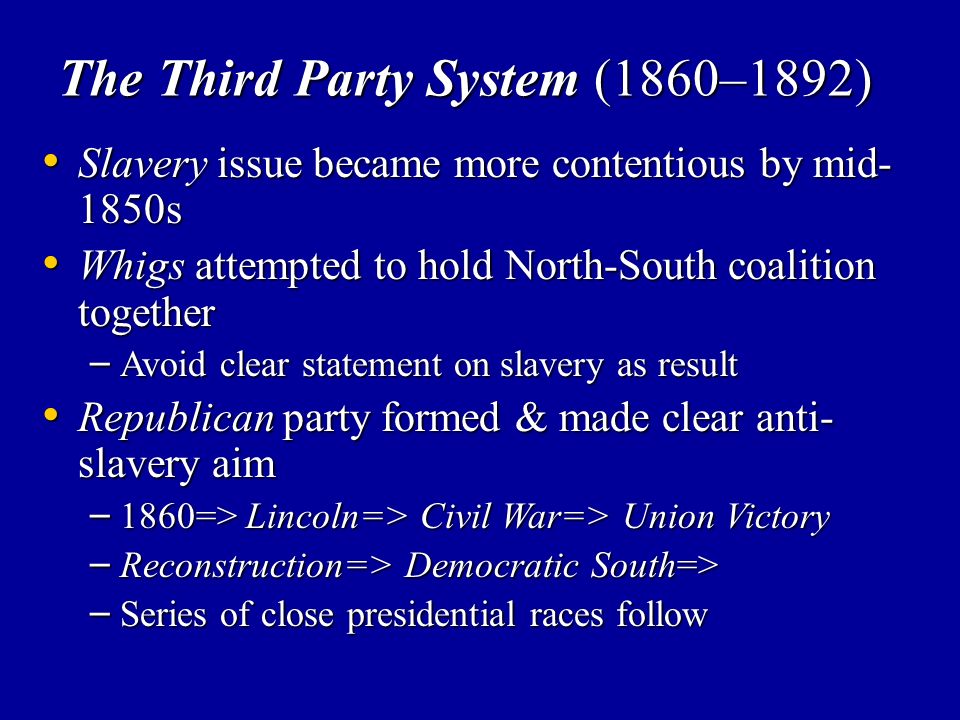 The Third Party System (1860–1892)

• Slavery issue became more contentious by mid-1850s
• Whigs attempted to hold North-South coalition together
– Avoid clear statement on slavery as result
• Republican party formed & made clear anti-slavery aim
– 1860=> Lincoln=> Civil War=> Union Victory
– Reconstruction=> Democratic South=>
– Series of close presidential races follow